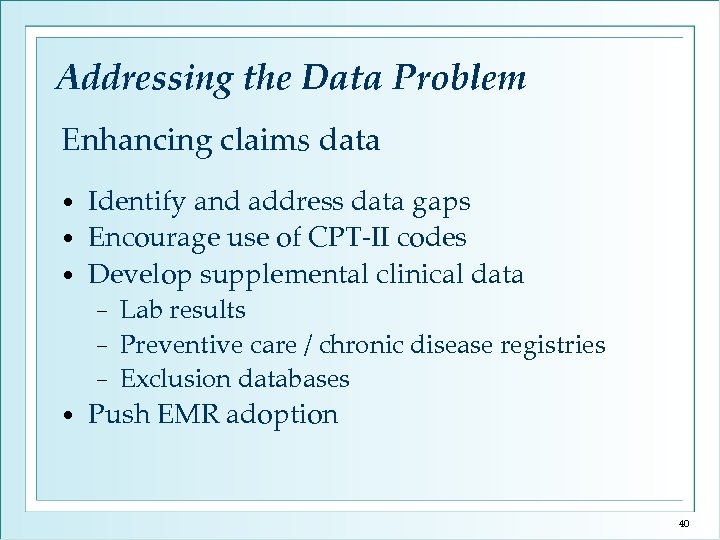 Addressing the Data Problem

Enhancing claims data

• Identify and address data gaps
• Encourage use of CPT-II codes
• Develop supplemental clinical data
  – Lab results
  – Preventive care / chronic disease registries
  – Exclusion databases
• Push EMR adoption

40